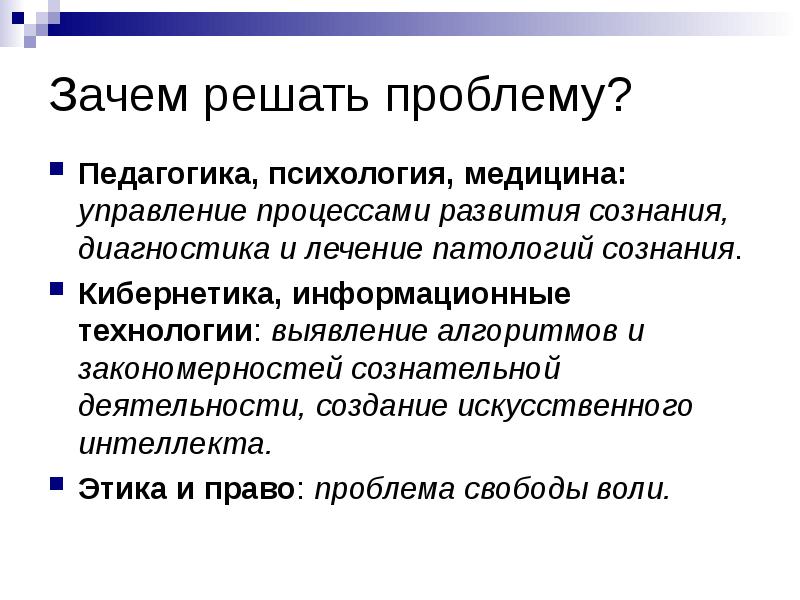 Зачем решать проблему?

Педагогика, психология, медицина: управление процессами развития сознания, диагностика и лечение патологий сознания.

Кибернетика, информационные технологии: выявление алгоритмов и закономерностей сознательной деятельности, создание искусственного интеллекта.

Этика и право: проблема свободы воли.